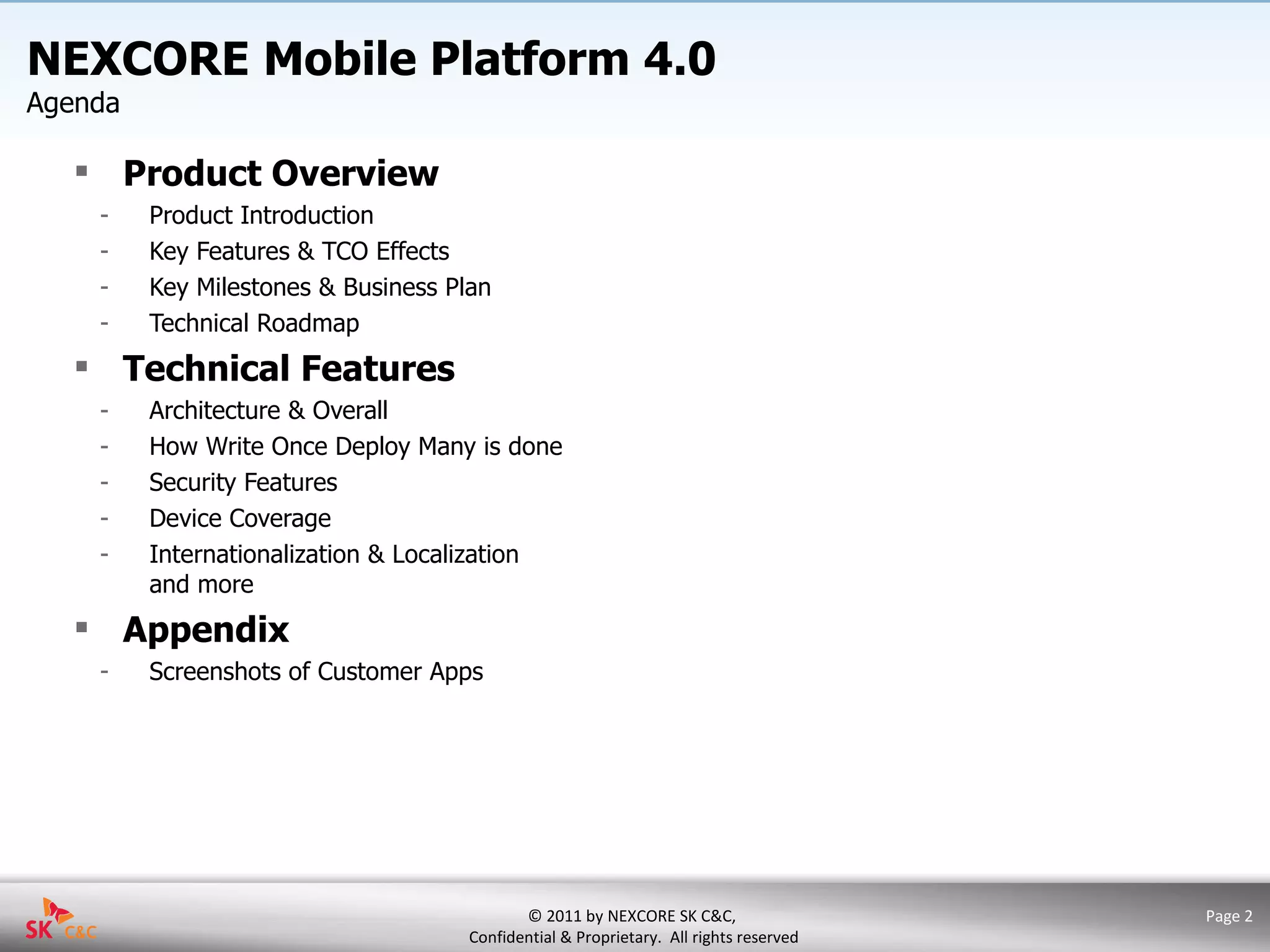 NEXCORE Mobile Platform 4.0
Agenda

▪ Product Overview
- Product Introduction
- Key Features & TCO Effects
- Key Milestones & Business Plan
- Technical Roadmap

▪ Technical Features
- Architecture & Overall
- How Write Once Deploy Many is done
- Security Features
- Device Coverage
- Internationalization & Localization and more

▪ Appendix
- Screenshots of Customer Apps

SK C&C

© 2011 by NEXCORE SK C&C,
Confidential & Proprietary. All rights reserved

Page 2